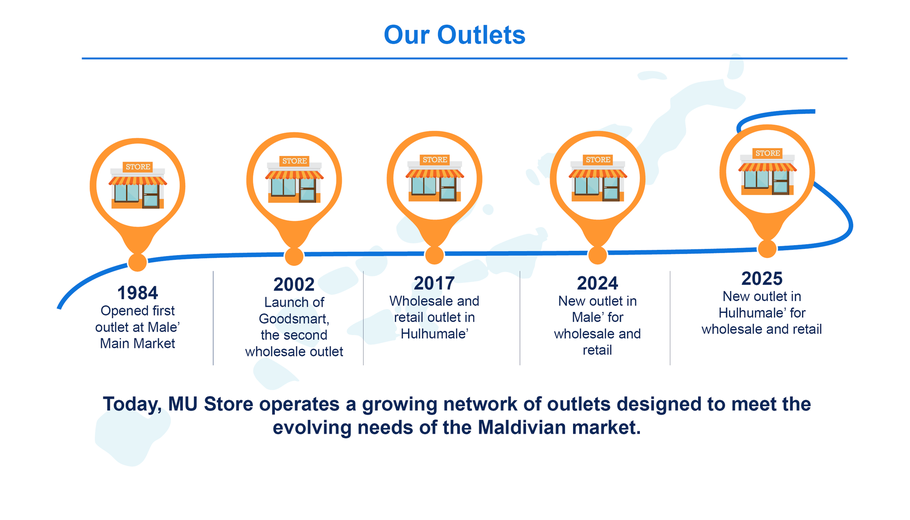 Our Outlets

STORE

STORE

STORE

STORE

STORE

1984
Opened first outlet at Male' Main Market

2002
Launch of Goodsmart, the second wholesale outlet

2017
Wholesale and retail outlet in Hulhumale'

2024
New outlet in Male' for wholesale and retail

2025
New outlet in Hulhumale' for wholesale and retail

Today, MU Store operates a growing network of outlets designed to meet the evolving needs of the Maldivian market.